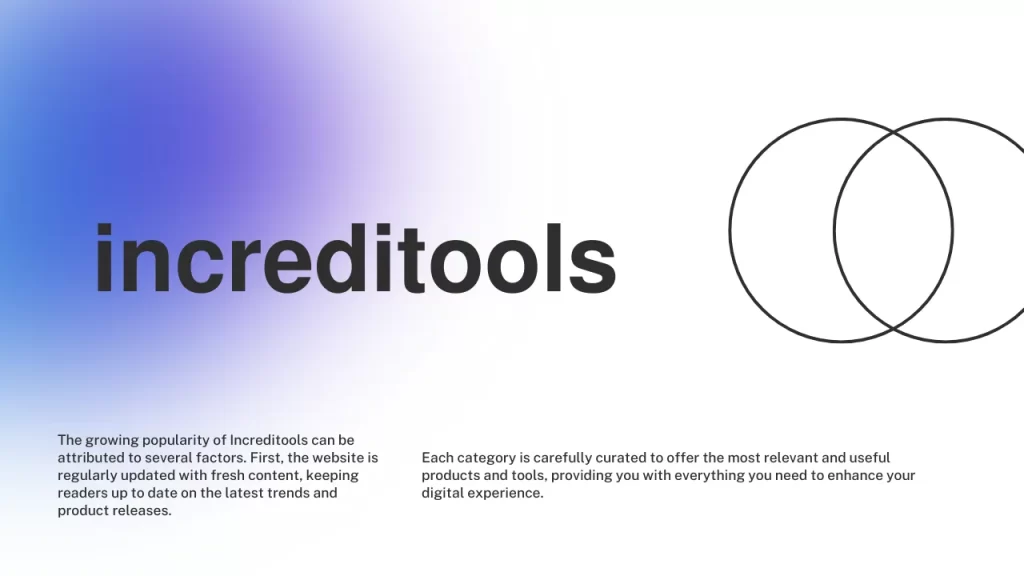 increditools

The growing popularity of Increditools can be attributed to several factors. First, the website is regularly updated with fresh content, keeping readers up to date on the latest trends and product releases.

Each category is carefully curated to offer the most relevant and useful products and tools, providing you with everything you need to enhance your digital experience.